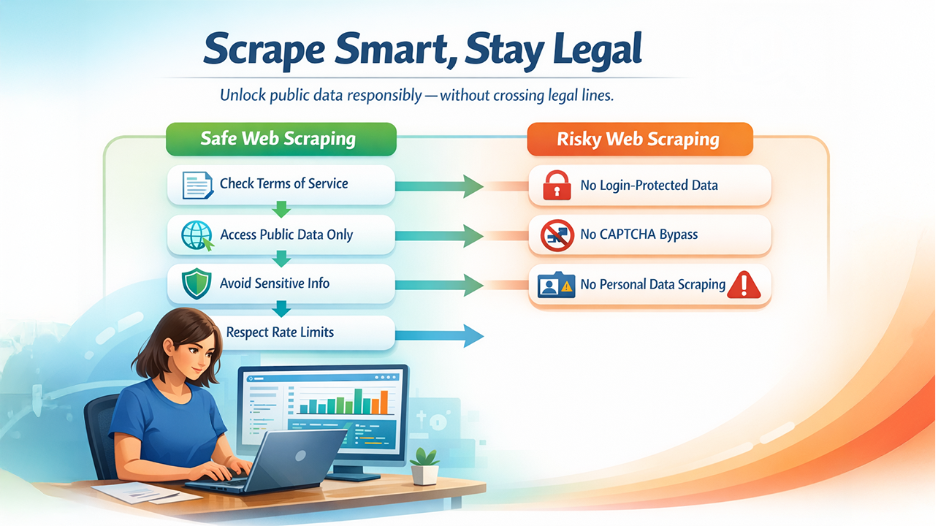 Scrape Smart, Stay Legal

Unlock public data responsibly—without crossing legal lines.

Safe Web Scraping

Check Terms of Service

Access Public Data Only

Avoid Sensitive Info

Respect Rate Limits

Risky Web Scraping

No Login-Protected Data

No CAPTCHA Bypass

No Personal Data Scraping